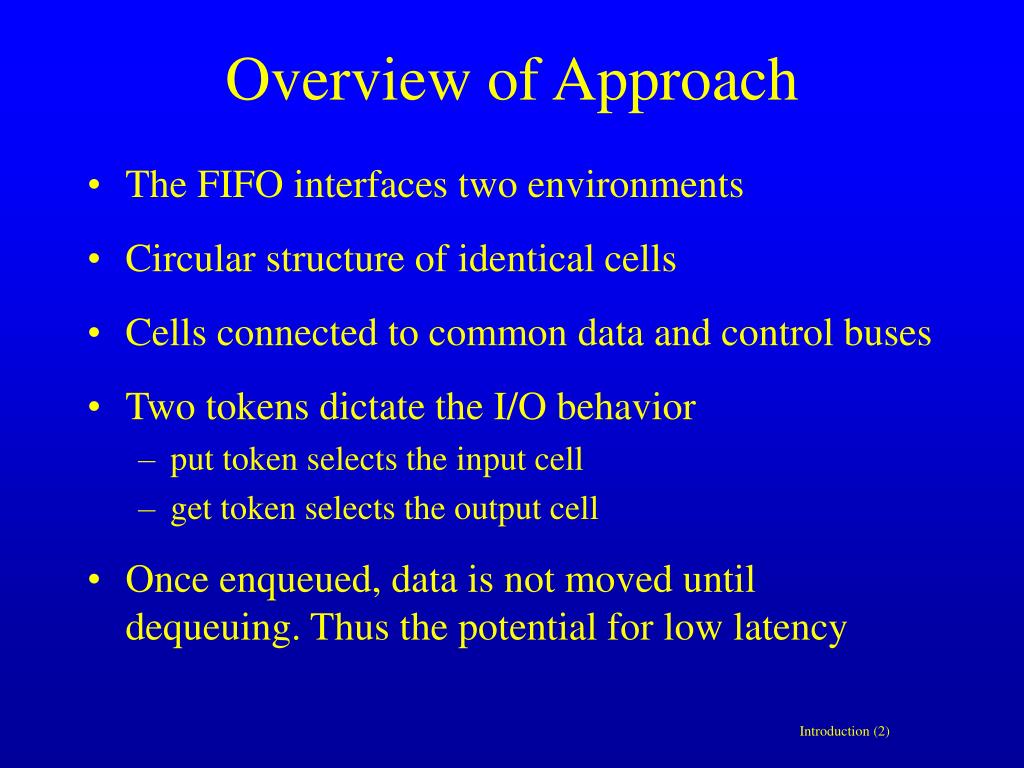 Overview of Approach

• The FIFO interfaces two environments

• Circular structure of identical cells

• Cells connected to common data and control buses

• Two tokens dictate the I/O behavior
– put token selects the input cell
– get token selects the output cell

• Once enqueued, data is not moved until dequeuing. Thus the potential for low latency

Introduction (2)